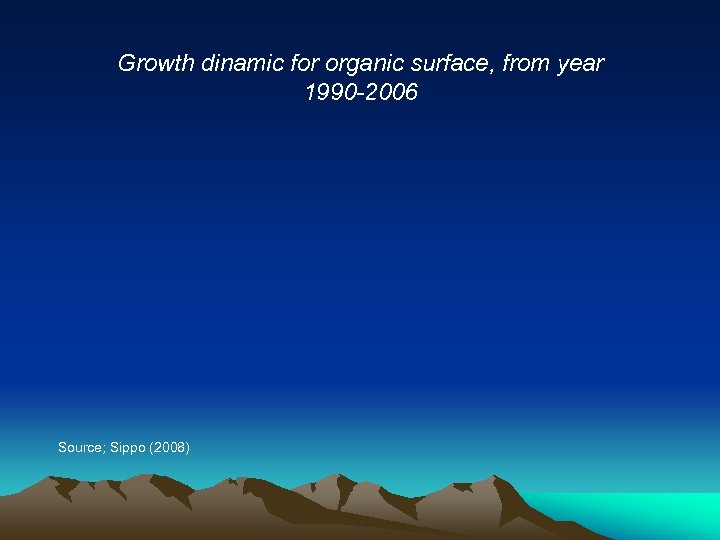 Growth dinamic for organic surface, from year 1990-2006

Source; Sippo (2008)